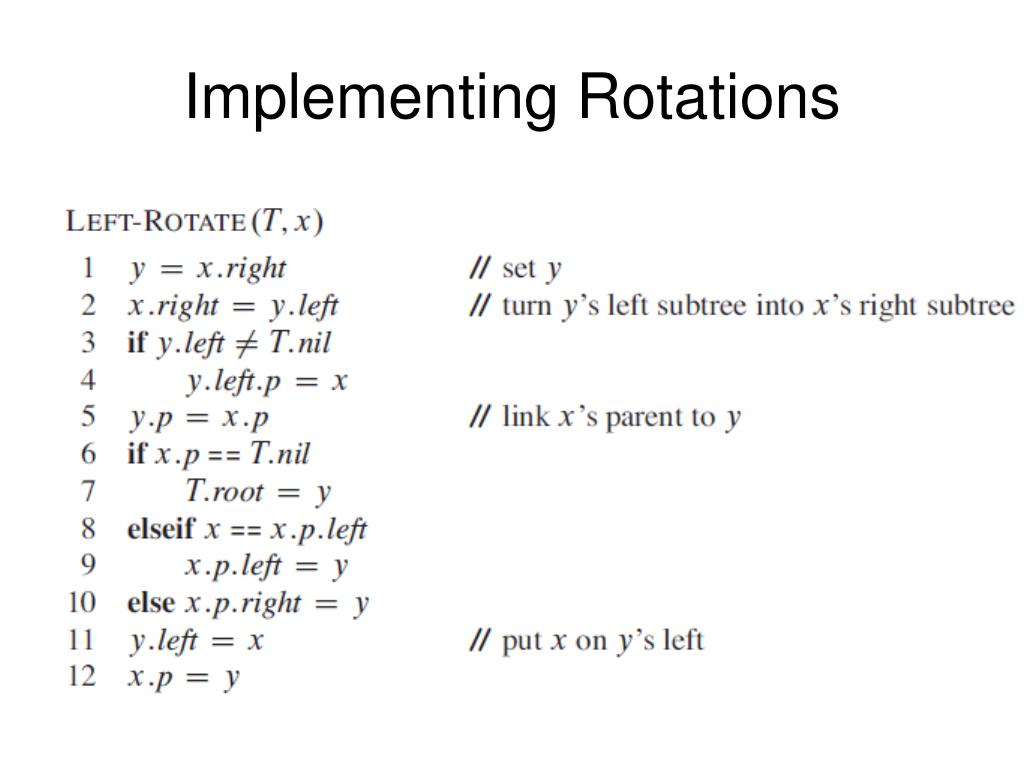 Implementing Rotations

LEFT-ROTATE$(T, x)$
1 $y = x.right$ // set $y$
2 $x.right = y.left$ // turn $y$'s left subtree into $x$'s right subtree
3 **if** $y.left \neq T.nil$
4 $y.left.p = x$
5 $y.p = x.p$ // link $x$'s parent to $y$
6 **if** $x.p == T.nil$
7 $T.root = y$
8 **elseif** $x == x.p.left$
9 $x.p.left = y$
10 **else** $x.p.right = y$
11 $y.left = x$ // put $x$ on $y$'s left
12 $x.p = y$